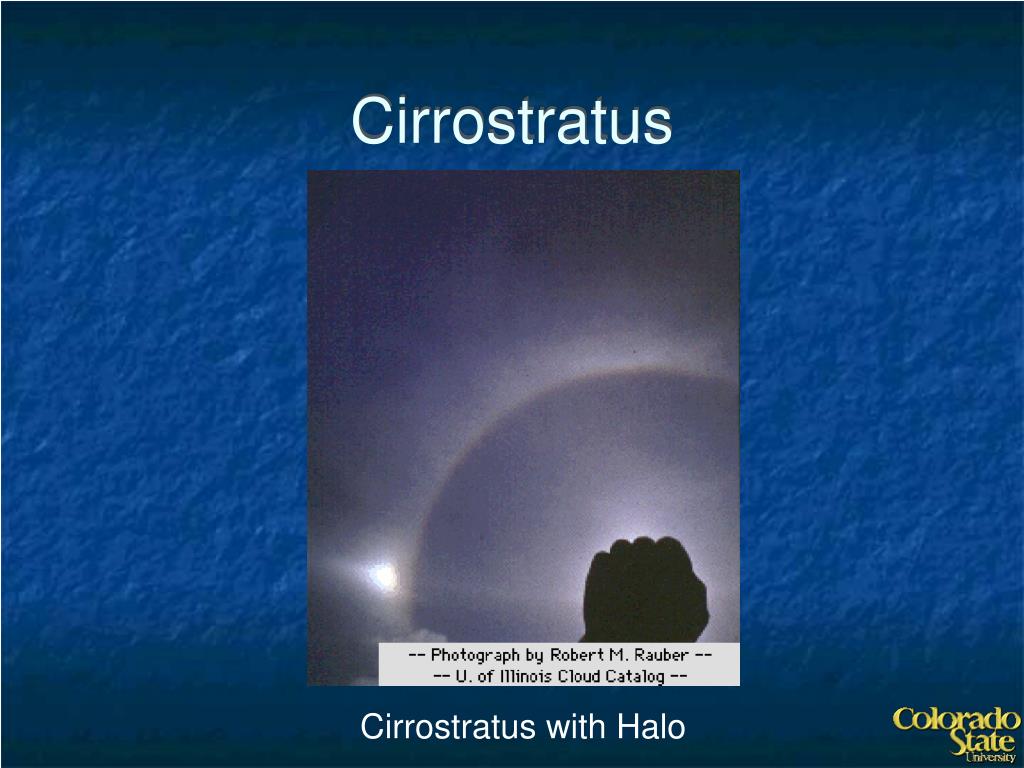 Cirrostratus

-- Photograph by Robert M. Rauber --
-- U. of Illinois Cloud Catalog --

Cirrostratus with Halo

Colorado State University